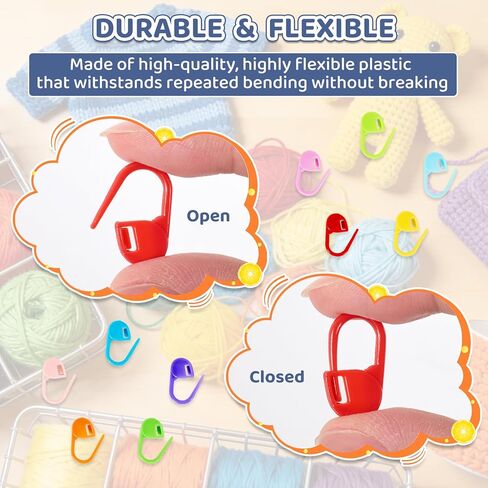 DURABLE & FLEXIBLE

Made of high-quality, highly flexible plastic that withstands repeated bending without breaking

Open

Closed